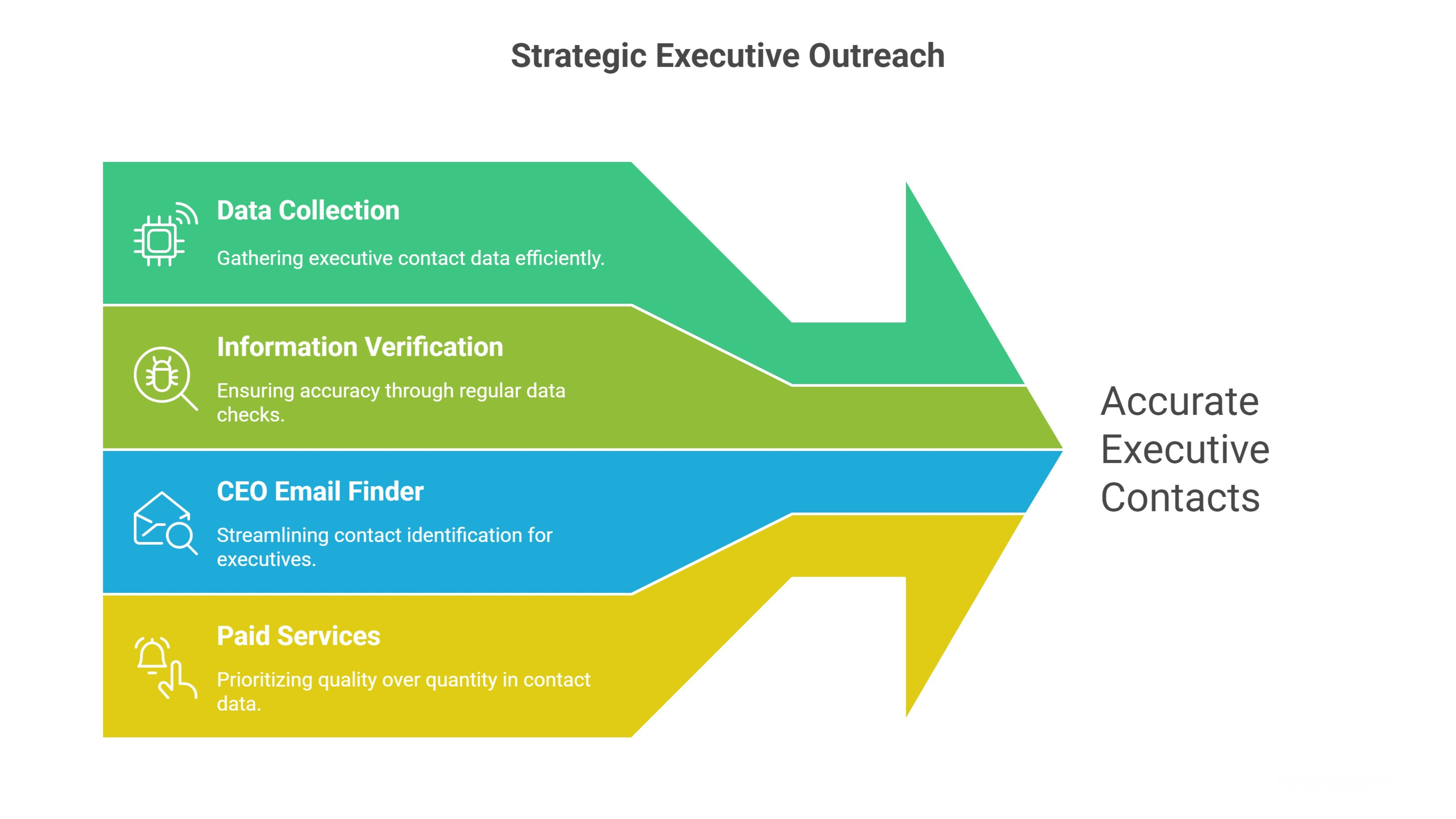 Strategic Executive Outreach

Data Collection

Gathering executive contact data efficiently.

Information Verification

Ensuring accuracy through regular data checks.

CEO Email Finder

Streamlining contact identification for executives.

Paid Services

Prioritizing quality over quantity in contact data.

Accurate Executive Contacts